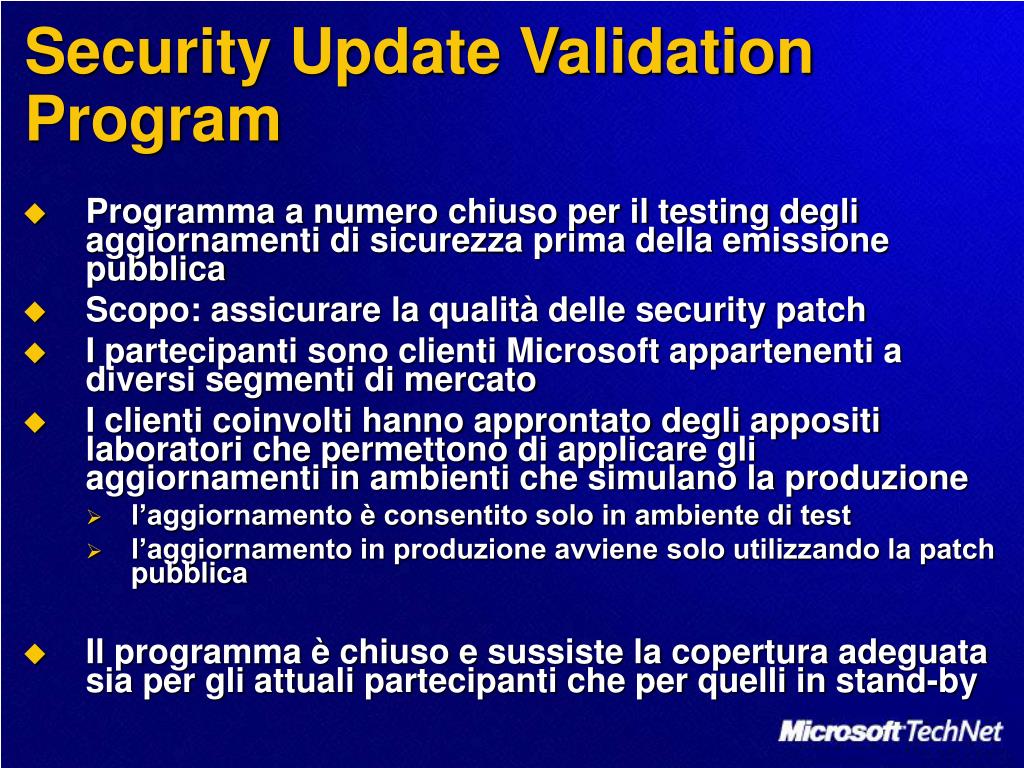 Security Update Validation Program

Programma a numero chiuso per il testing degli aggiornamenti di sicurezza prima della emissione pubblica

Scopo: assicurare la qualità delle security patch

I partecipanti sono clienti Microsoft appartenenti a diversi segmenti di mercato

I clienti coinvolti hanno approntato degli appositi laboratori che permettono di applicare gli aggiornamenti in ambienti che simulano la produzione

l’aggiornamento è consentito solo in ambiente di test

l’aggiornamento in produzione avviene solo utilizzando la patch pubblica

Il programma è chiuso e sussiste la copertura adeguata sia per gli attuali partecipanti che per quelli in stand-by

Microsoft TechNet